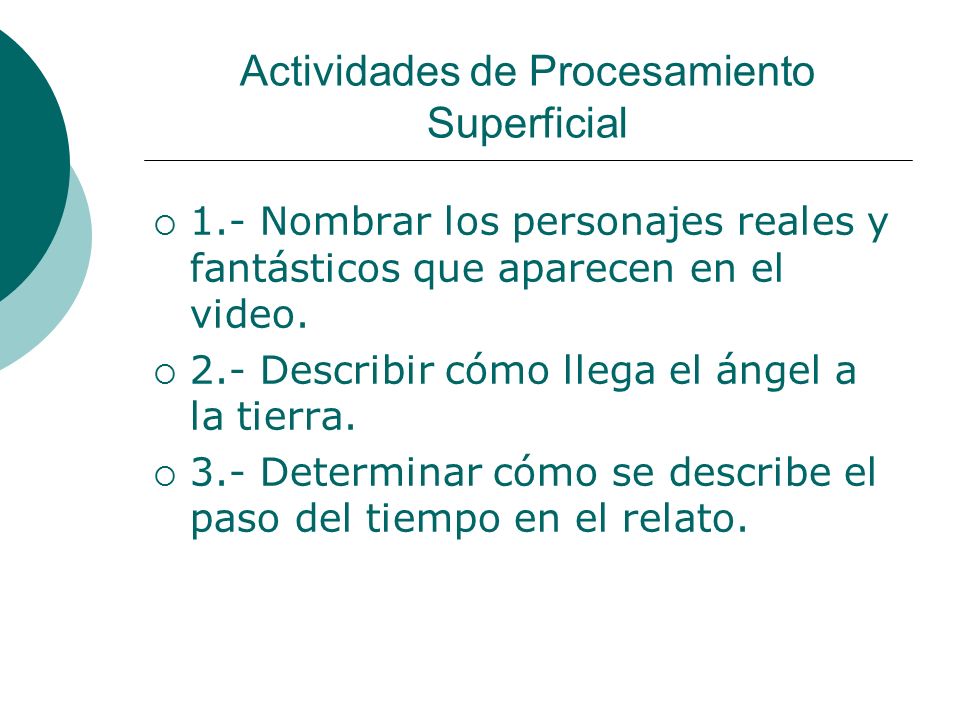 Actividades de Procesamiento Superficial

1.- Nombrar los personajes reales y fantásticos que aparecen en el video.

2.- Describir cómo llega el ángel a la tierra.

3.- Determinar cómo se describe el paso del tiempo en el relato.